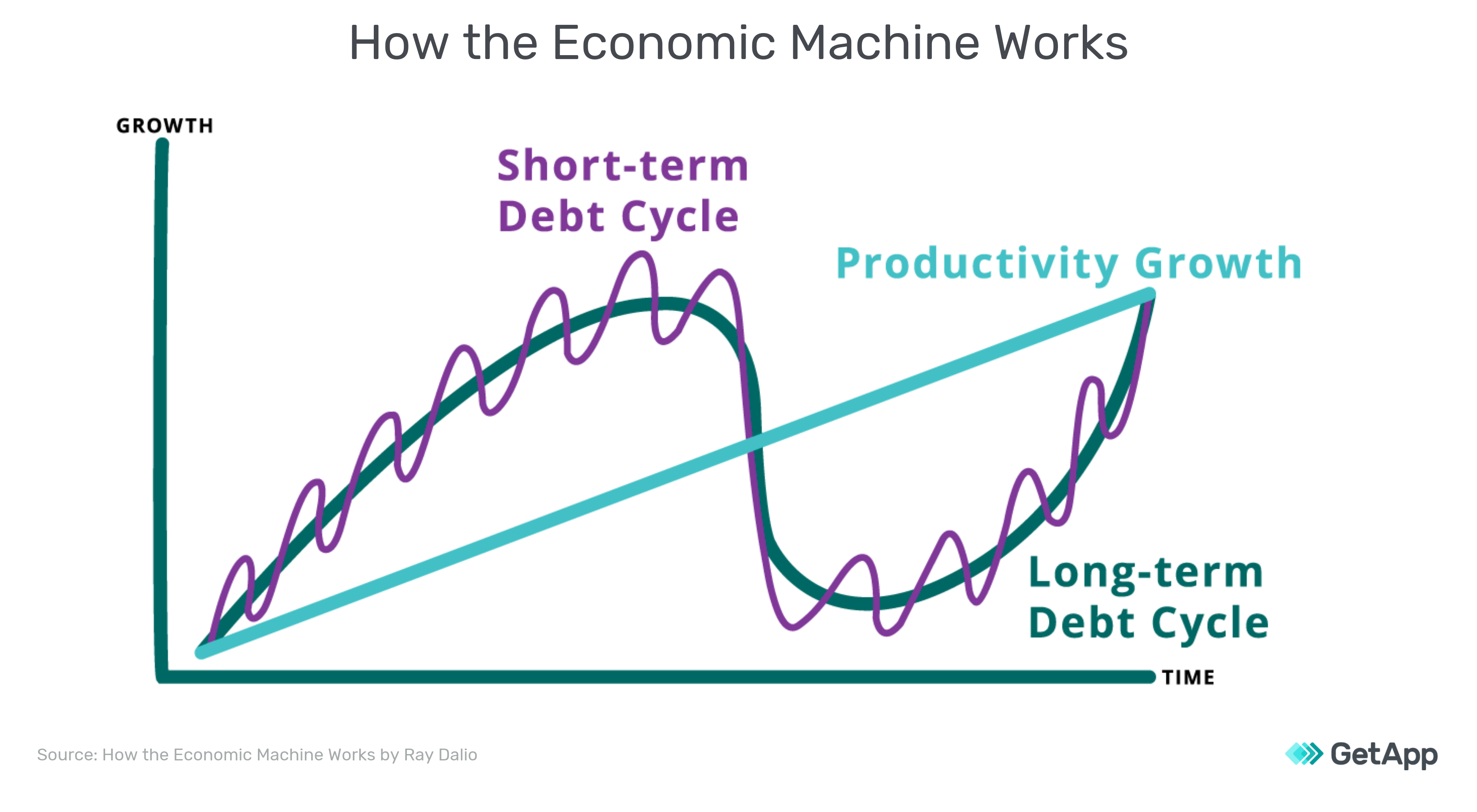 How the Economic Machine Works

GROWTH

Short-term
Debt Cycle

Productivity Growth

Long-term
Debt Cycle

TIME

Source: How the Economic Machine Works by Ray Dalio

GetApp